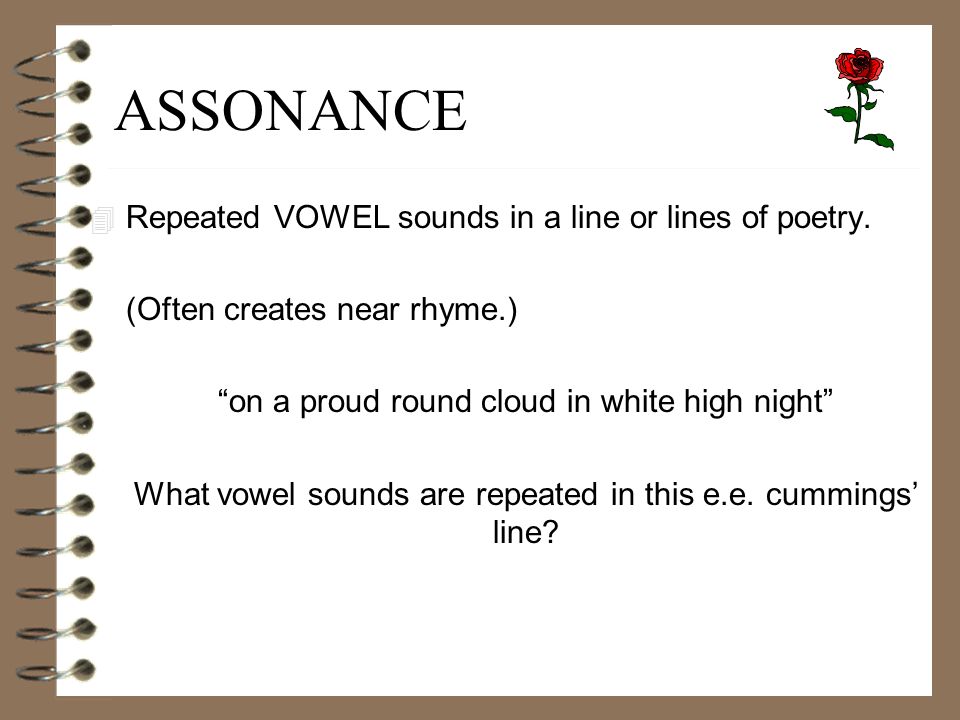 ASSONANCE

Repeated VOWEL sounds in a line or lines of poetry.

(Often creates near rhyme.)

“on a proud round cloud in white high night”

What vowel sounds are repeated in this e.e. cummings’ line?